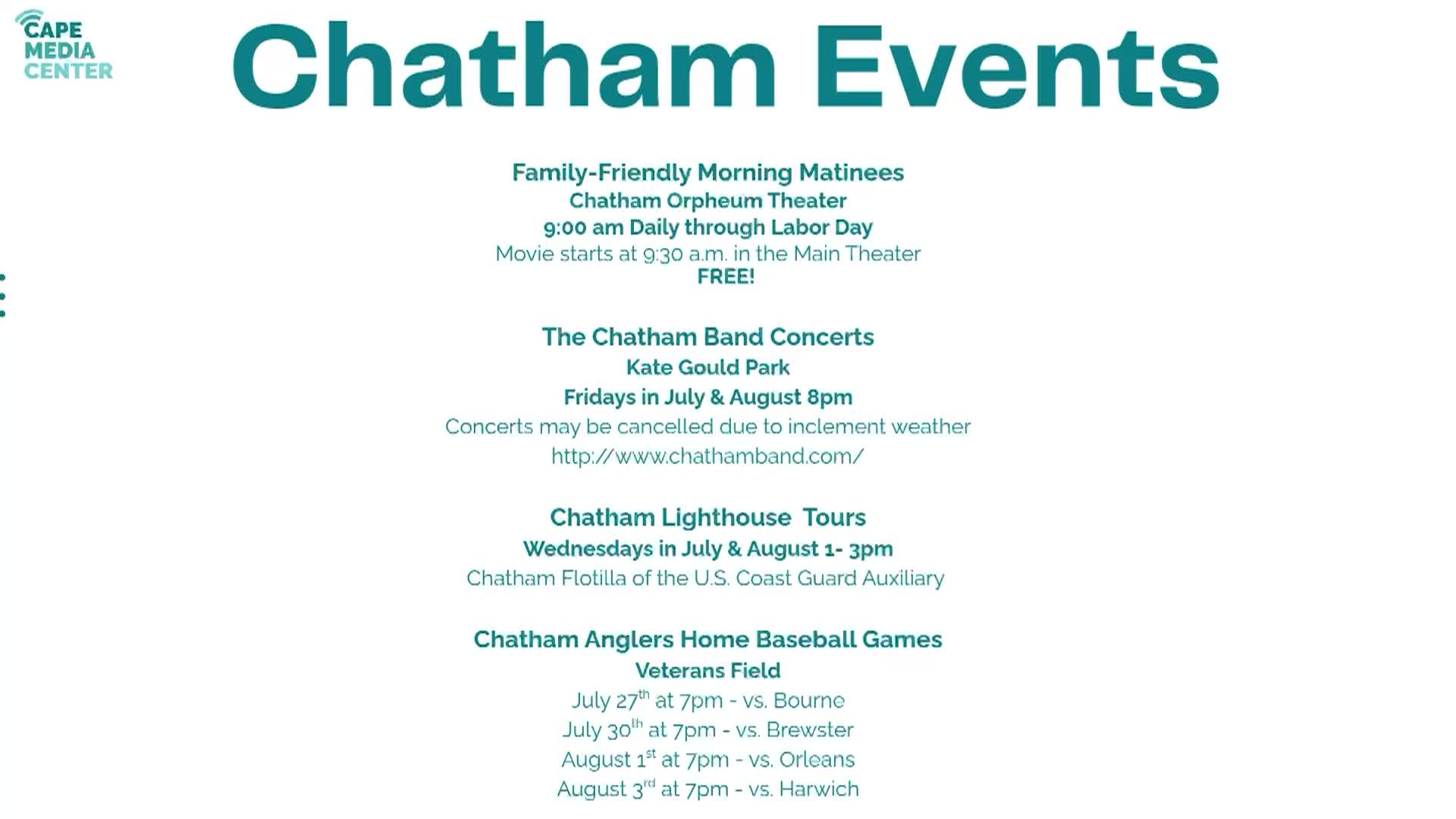 CAPE MEDIA CENTER

Chatham Events

Family-Friendly Morning Matinees
Chatham Orpheum Theater
9:00 am Daily through Labor Day
Movie starts at 9:30 a.m. in the Main Theater
FREE!

The Chatham Band Concerts
Kate Gould Park
Fridays in July & August 8pm
Concerts may be cancelled due to inclement weather
http://www.chathamband.com/

Chatham Lighthouse  Tours
Wednesdays in July & August 1- 3pm
Chatham Flotilla of the U.S. Coast Guard Auxiliary

Chatham Anglers Home Baseball Games
Veterans Field
July 27$^{th}$ at 7pm - vs. Bourne
July 30$^{th}$ at 7pm - vs. Brewster
August 1$^{st}$ at 7pm - vs. Orleans
August 3$^{rd}$ at 7pm - vs. Harwich